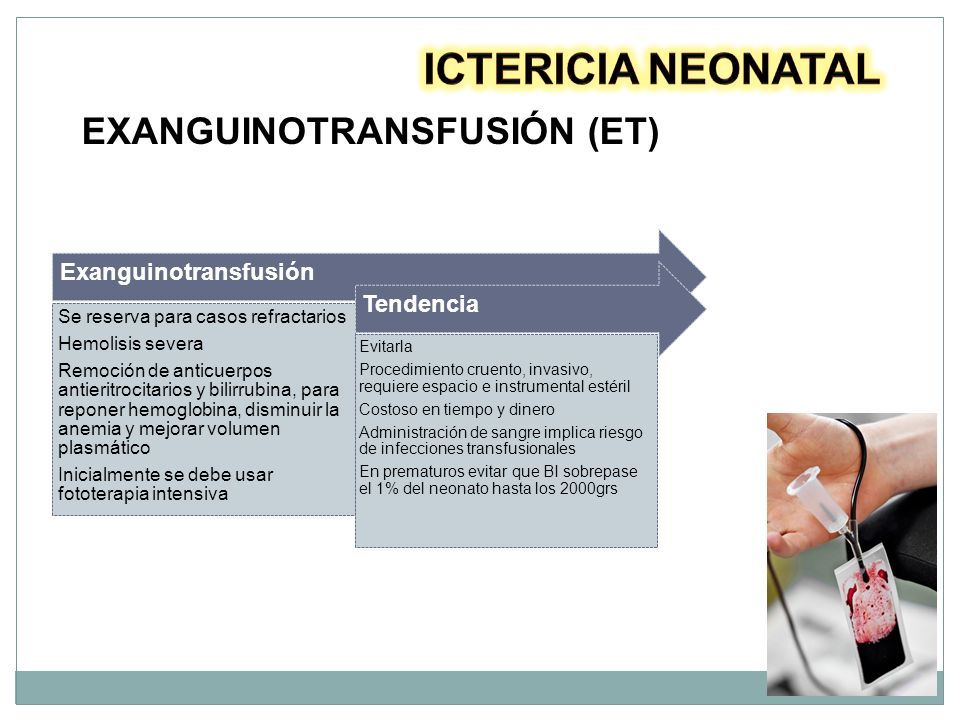 ICTERICIA NEONATAL

EXANGUINOTRANSFUSIÓN (ET)

Exanguinotransfusión

Se reserva para casos refractarios

Hemolisis severa

Remoción de anticuerpos antieritrocitarios y bilirrubina, para reponer hemoglobina, disminuir la anemia y mejorar volumen plasmático

Inicialmente se debe usar fototerapia intensiva

Tendencia

Evitarla

Procedimiento cruento, invasivo, requiere espacio e instrumental estéril

Costoso en tiempo y dinero

Administración de sangre implica riesgo de infecciones transfusionales

En prematuros evitar que BI sobrepase el 1% del neonato hasta los 2000grs